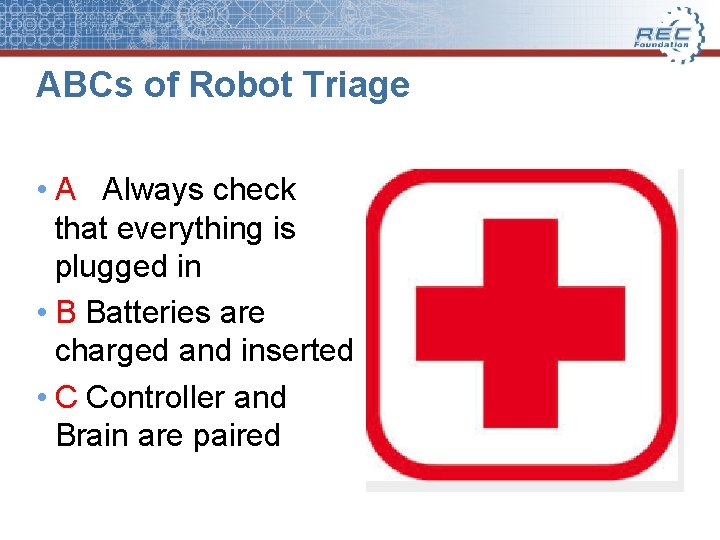 REC Foundation

ABCs of Robot Triage

• A Always check that everything is plugged in
• B Batteries are charged and inserted
• C Controller and Brain are paired